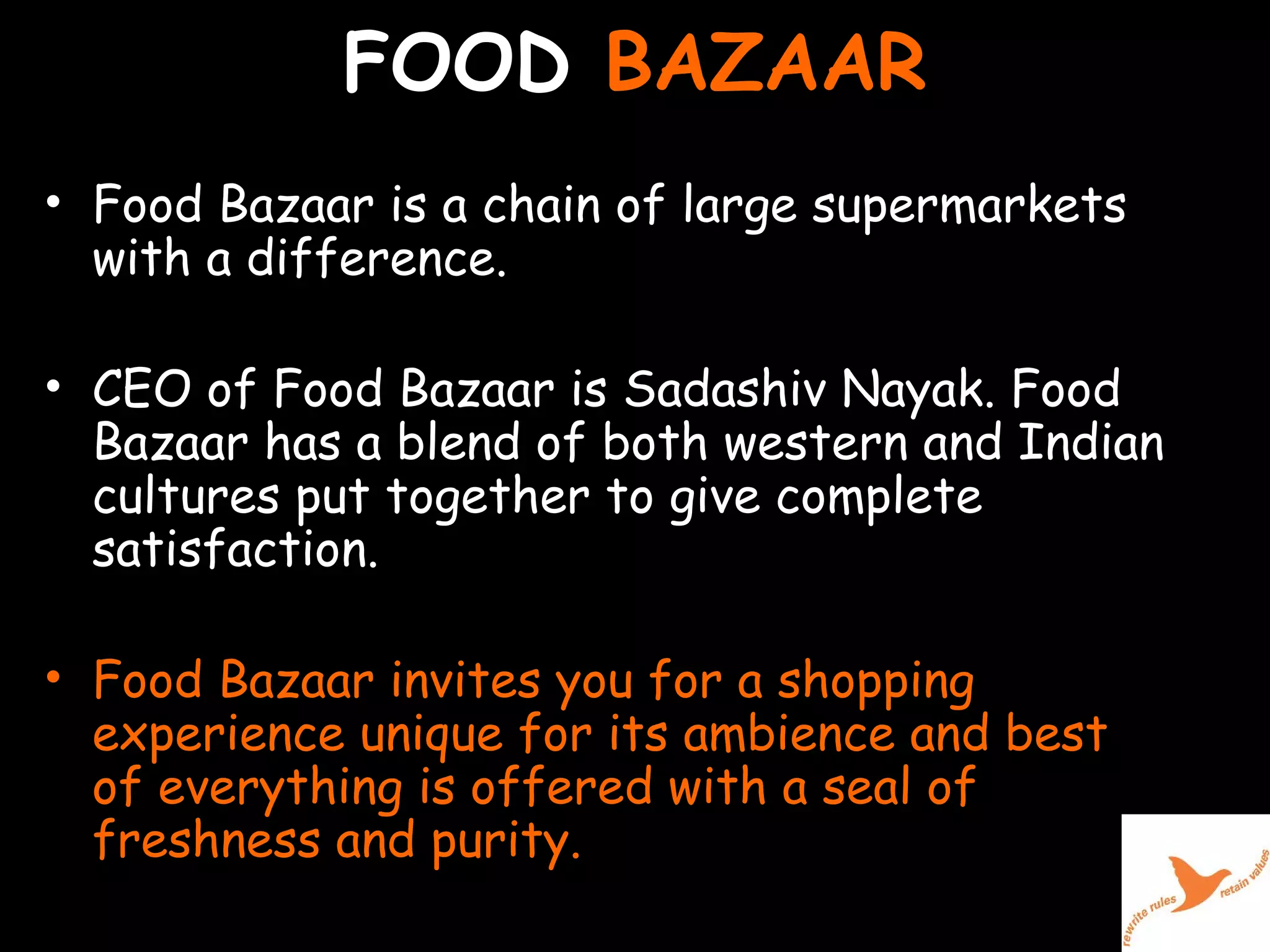 FOOD BAZAAR

• Food Bazaar is a chain of large supermarkets with a difference.

• CEO of Food Bazaar is Sadashiv Nayak. Food Bazaar has a blend of both western and Indian cultures put together to give complete satisfaction.

• Food Bazaar invites you for a shopping experience unique for its ambience and best of everything is offered with a seal of freshness and purity.

rewrite rules retain values